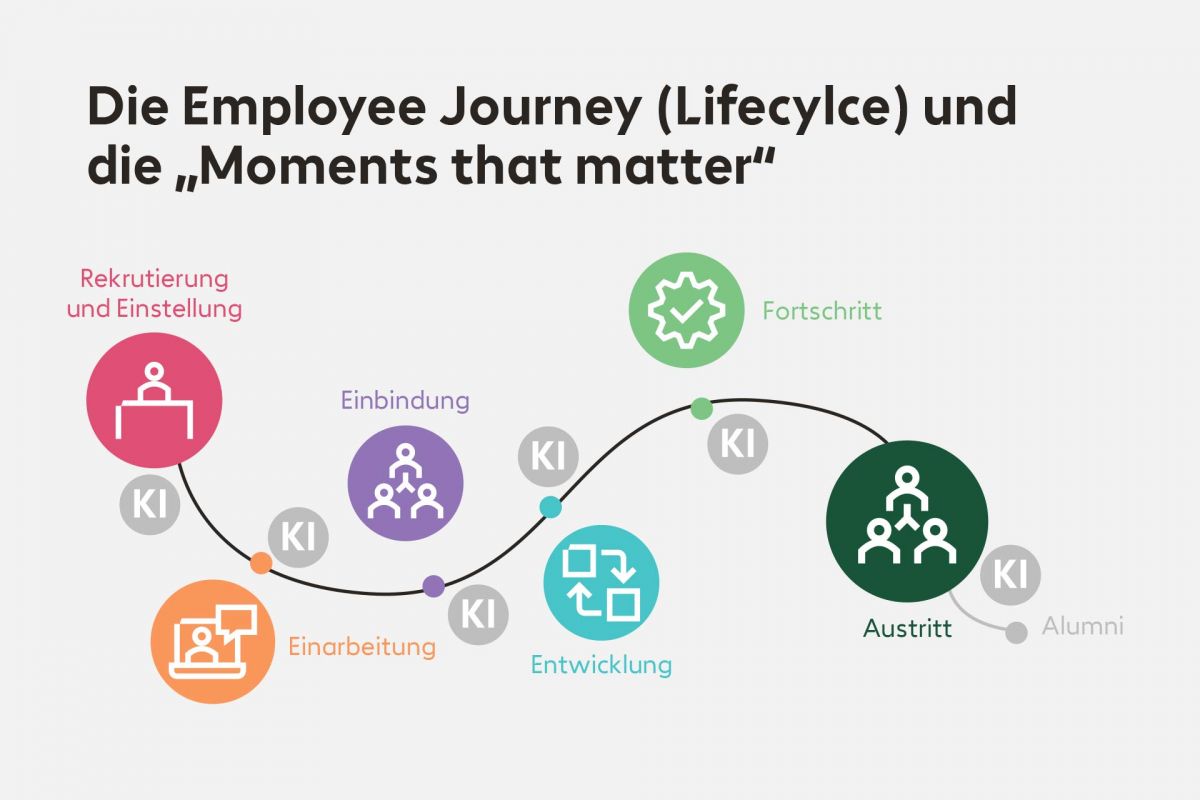 Die Employee Journey (Lifecylce) und die „Moments that matter“

Rekrutierung und Einstellung

KI

KI

Einarbeitung

Einbindung

KI

KI

Entwicklung

Fortschritt

KI

Austritt

KI

Alumni